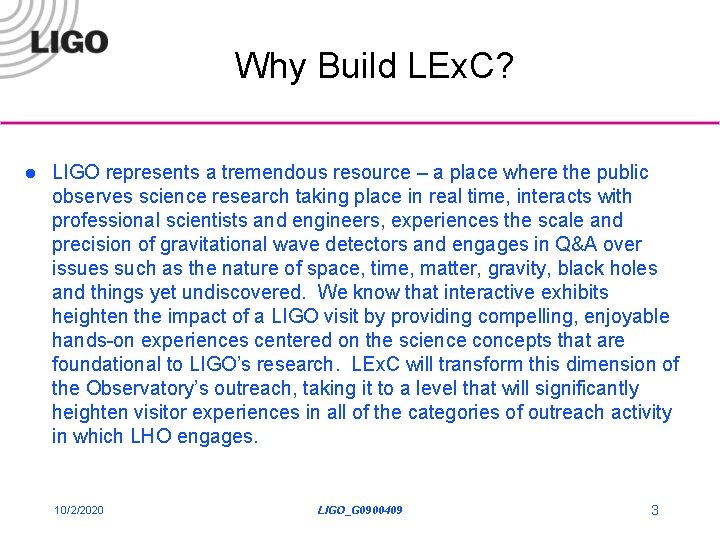 LIGO

Why Build LExC?

- LIGO represents a tremendous resource – a place where the public observes science research taking place in real time, interacts with professional scientists and engineers, experiences the scale and precision of gravitational wave detectors and engages in Q&A over issues such as the nature of space, time, matter, gravity, black holes and things yet undiscovered. We know that interactive exhibits heighten the impact of a LIGO visit by providing compelling, enjoyable hands-on experiences centered on the science concepts that are foundational to LIGO's research. LExC will transform this dimension of the Observatory's outreach, taking it to a level that will significantly heighten visitor experiences in all of the categories of outreach activity in which LHO engages.

10/2/2020 LIGO_G0900409 3